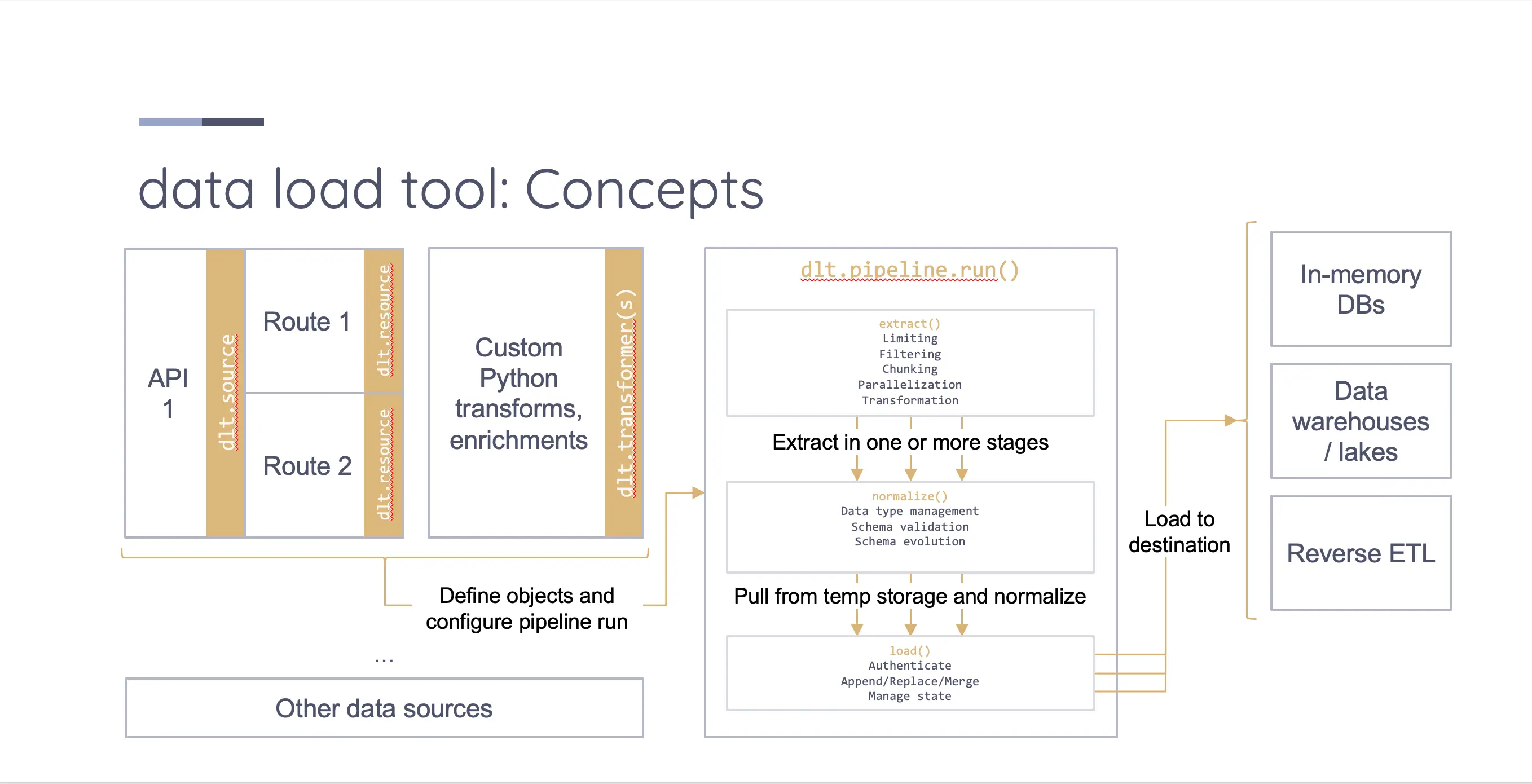 data load tool: Concepts

API 1

dlt.source

Route 1

dlt.resource

Route 2

dlt.resource

Custom Python transforms, enrichments

dlt.transformer(s)

Define objects and configure pipeline run

...

Other data sources

dlt.pipeline.run()

extract()
Limiting
Filtering
Chunking
Parallelization
Transformation

Extract in one or more stages

normalize()
Data type management
Schema validation
Schema evolution

Pull from temp storage and normalize

load()
Authenticate
Append/Replace/Merge
Manage state

Load to destination

In-memory DBs

Data warehouses / lakes

Reverse ETL